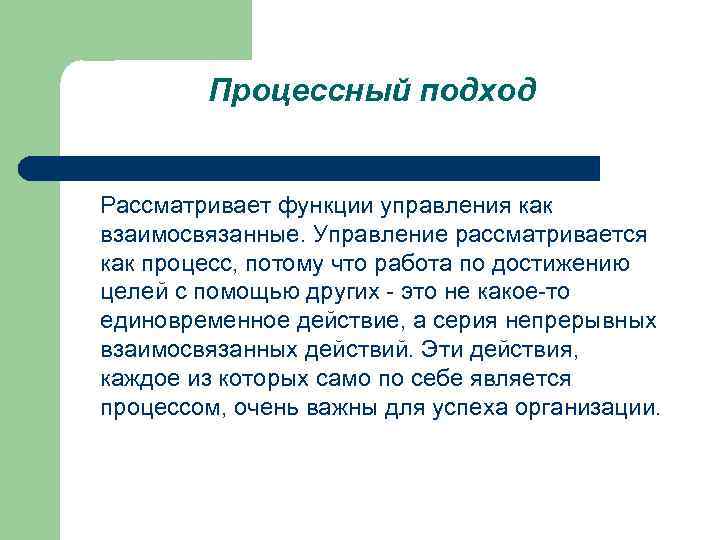 Процессный подход

Рассматривает функции управления как взаимосвязанные. Управление рассматривается как процесс, потому что работа по достижению целей с помощью других - это не какое-то единовременное действие, а серия непрерывных взаимосвязанных действий. Эти действия, каждое из которых само по себе является процессом, очень важны для успеха организации.